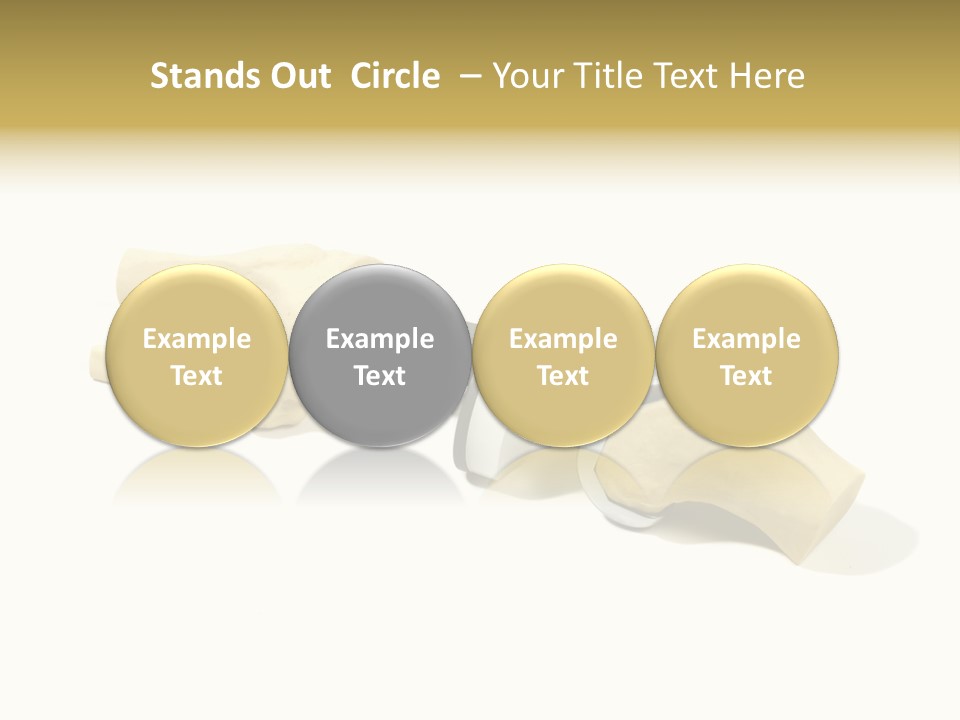 Stands Out Circle – Your Title Text Here

Example Text

Example Text

Example Text

Example Text